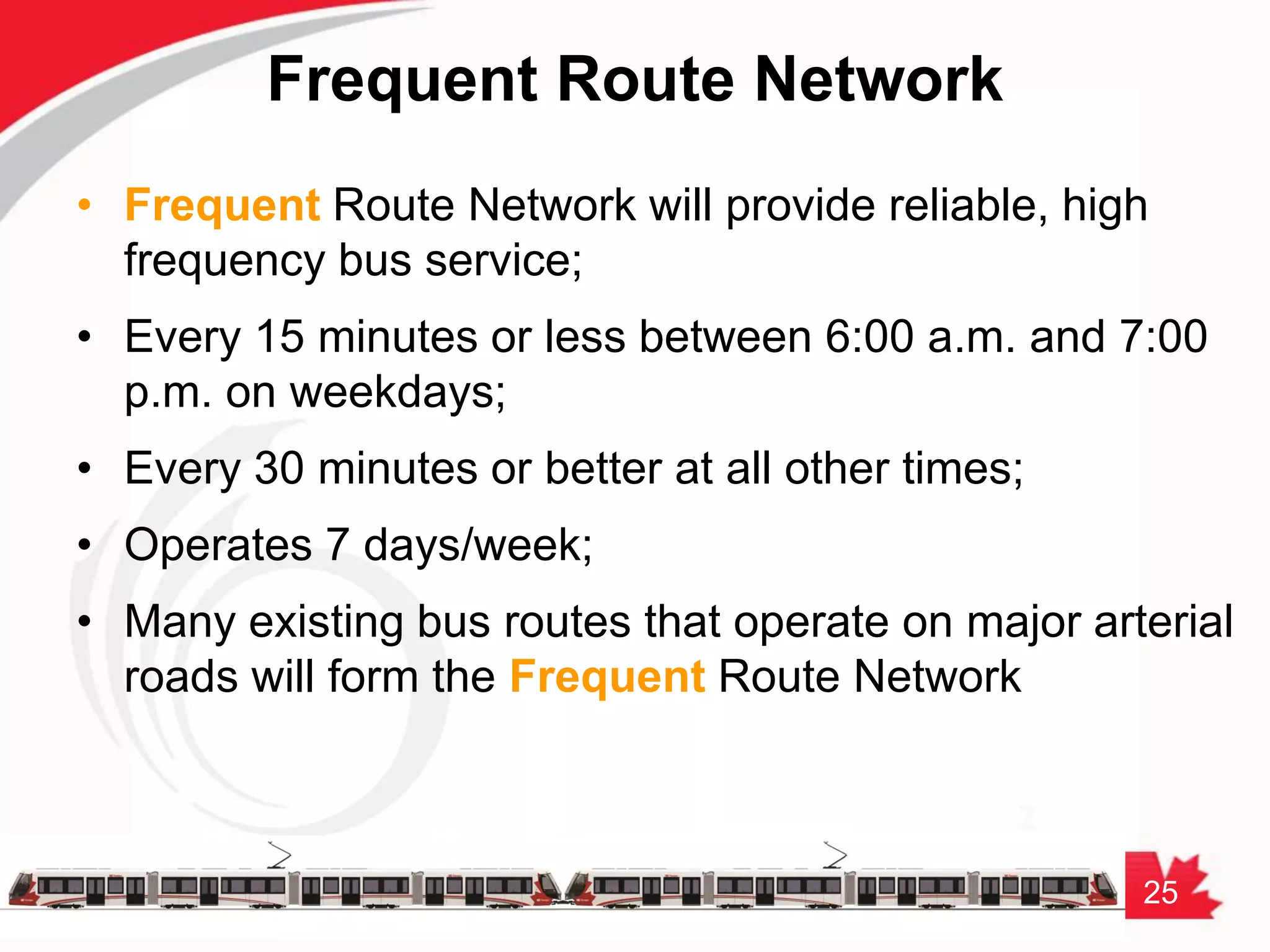 Frequent Route Network

• Frequent Route Network will provide reliable, high frequency bus service;
• Every 15 minutes or less between 6:00 a.m. and 7:00 p.m. on weekdays;
• Every 30 minutes or better at all other times;
• Operates 7 days/week;
• Many existing bus routes that operate on major arterial roads will form the Frequent Route Network

25